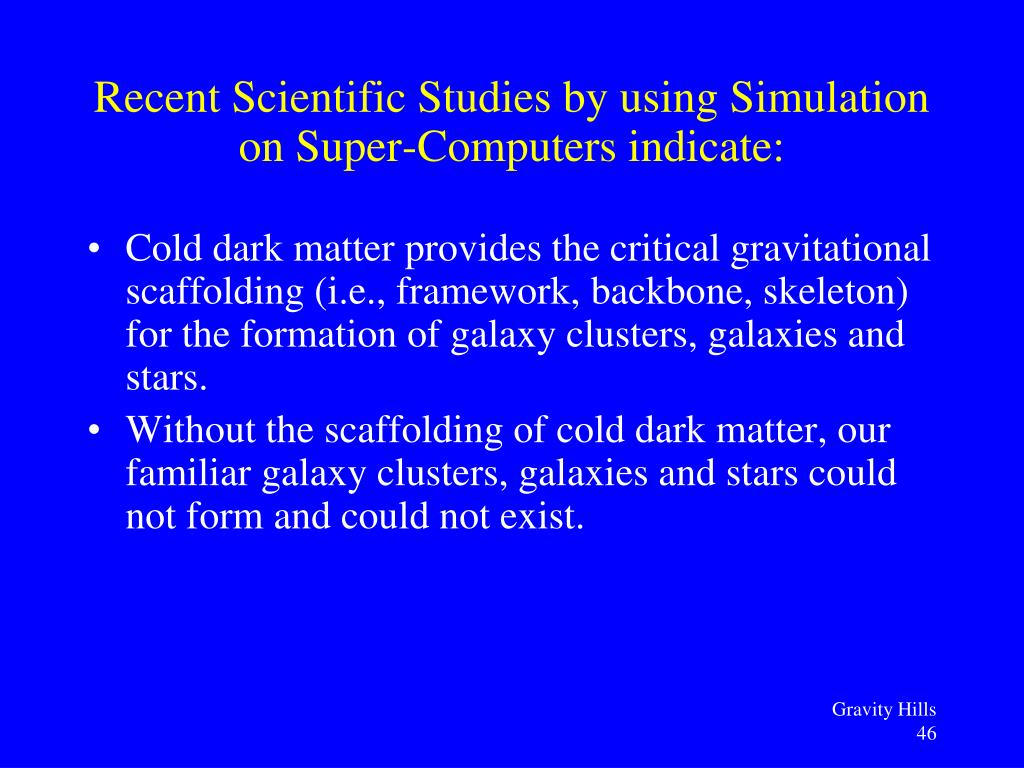 Recent Scientific Studies by using Simulation on Super-Computers indicate:

• Cold dark matter provides the critical gravitational scaffolding (i.e., framework, backbone, skeleton) for the formation of galaxy clusters, galaxies and stars.
• Without the scaffolding of cold dark matter, our familiar galaxy clusters, galaxies and stars could not form and could not exist.

Gravity Hills
46